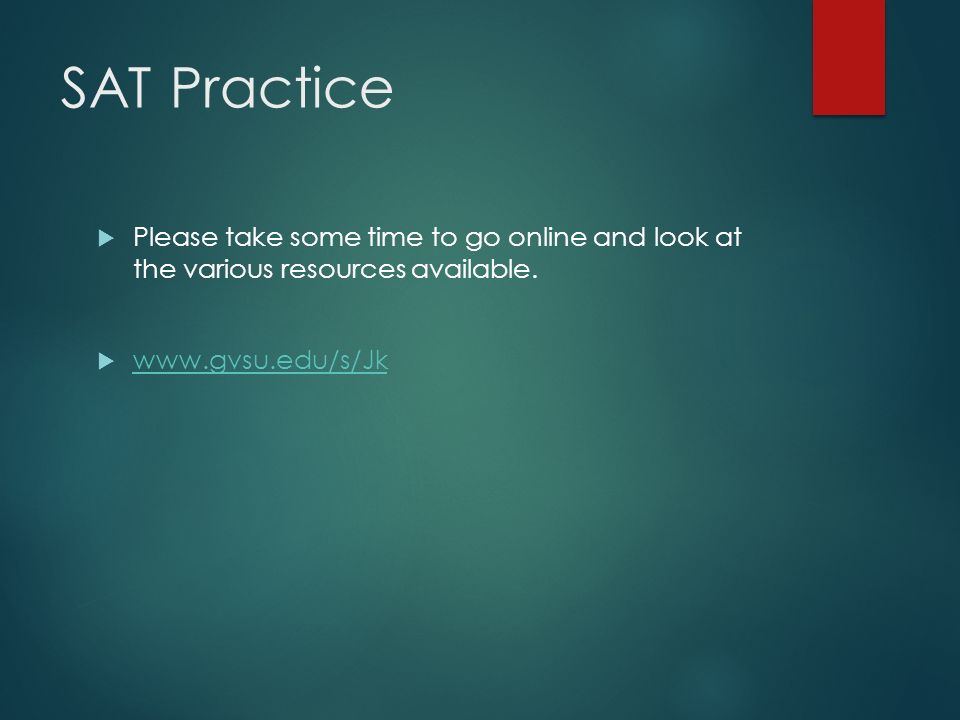 SAT Practice

Please take some time to go online and look at the various resources available.

www.gvsu.edu/s/Jk